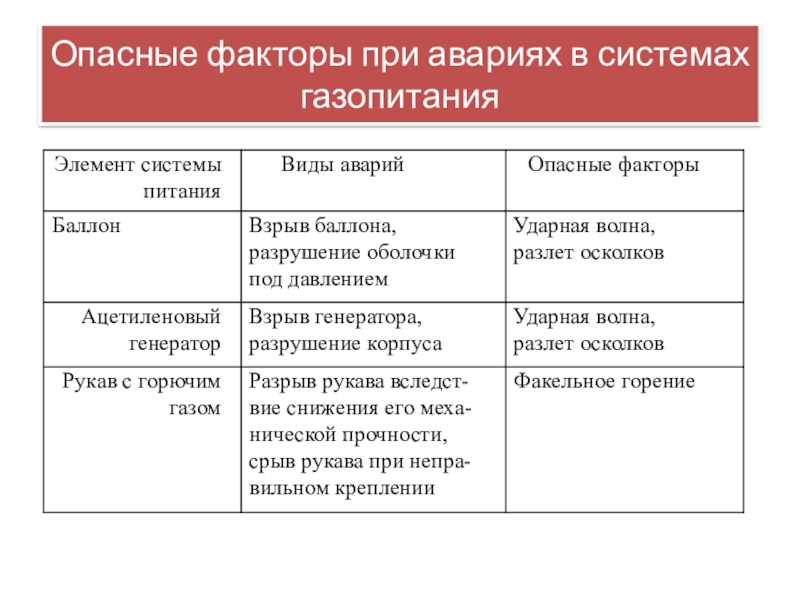 Опасные факторы при авариях в системах газопитания

| Элемент системы питания | Виды аварий | Опасные факторы |
|---|---|---|
| Баллон | Взрыв баллона, разрушение оболочки под давлением | Ударная волна, разлет осколков |
| Ацетиленовый генератор | Взрыв генератора, разрушение корпуса | Ударная волна, разлет осколков |
| Рукав с горючим газом | Разрыв рукава вследствие снижения его механической прочности, срыв рукава при неправильном креплении | Факельное горение |